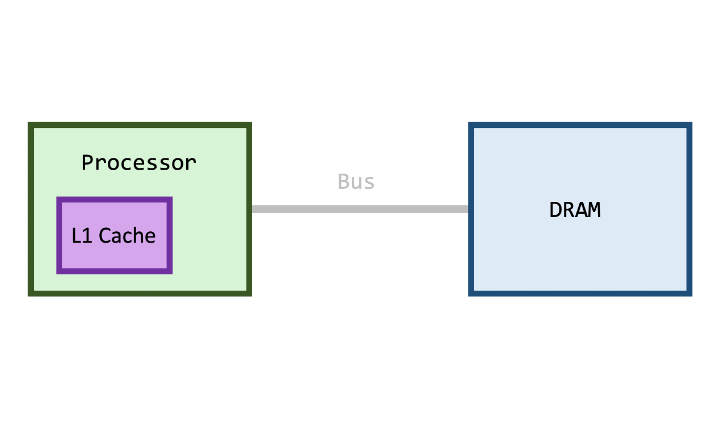 Processor

L1 Cache

Bus

DRAM